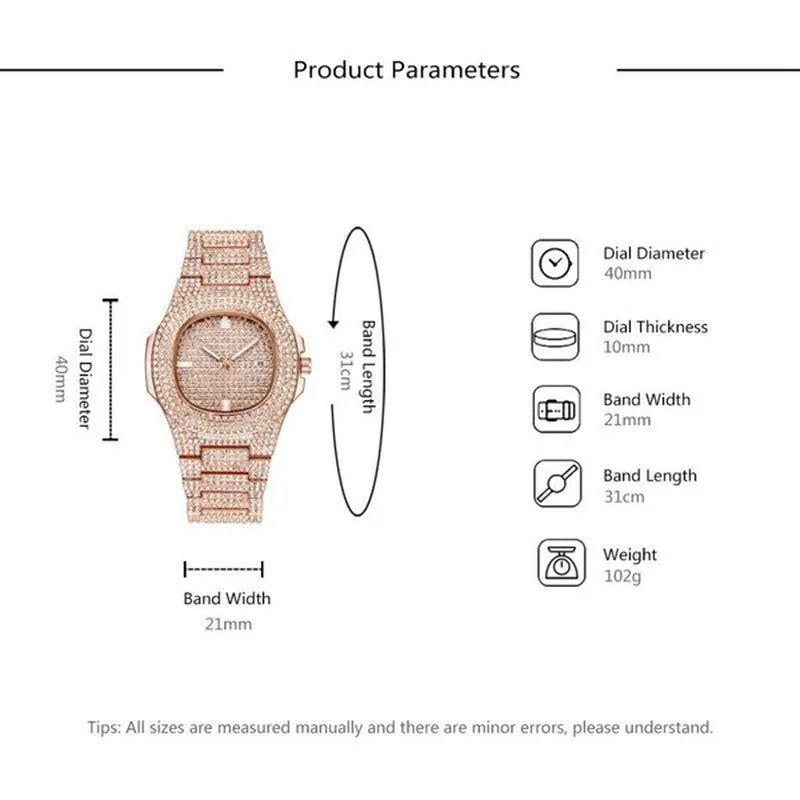 Product Parameters

Dial Diameter
40mm

Band Length
31cm

Band Width
21mm

Dial Diameter
40mm

Dial Thickness
10mm

Band Width
21mm

Band Length
31cm

Weight
102g

Tips: All sizes are measured manually and there are minor errors, please understand.